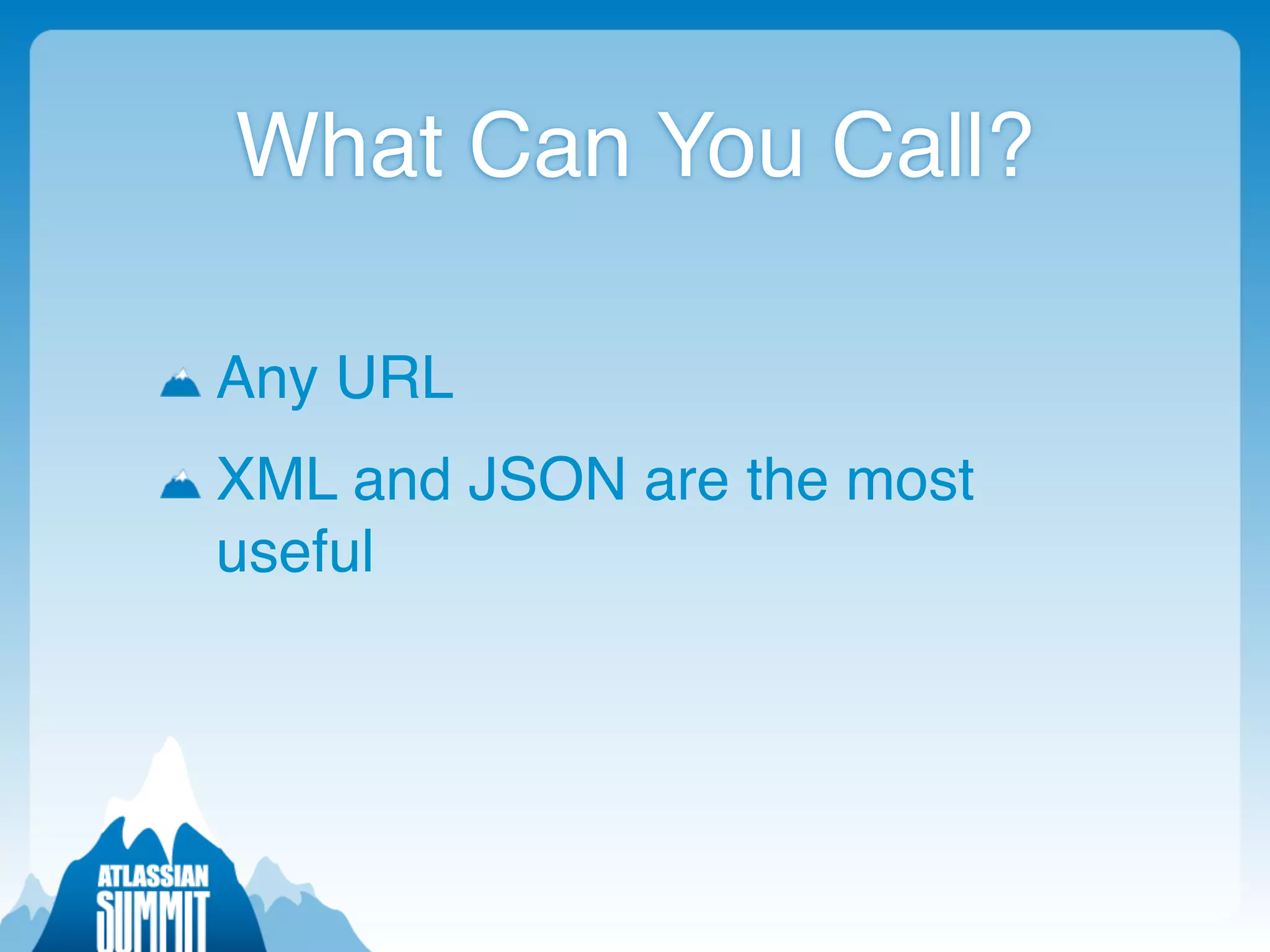 What Can You Call?

Any URL

XML and JSON are the most useful

ATLASSIAN SUMMIT